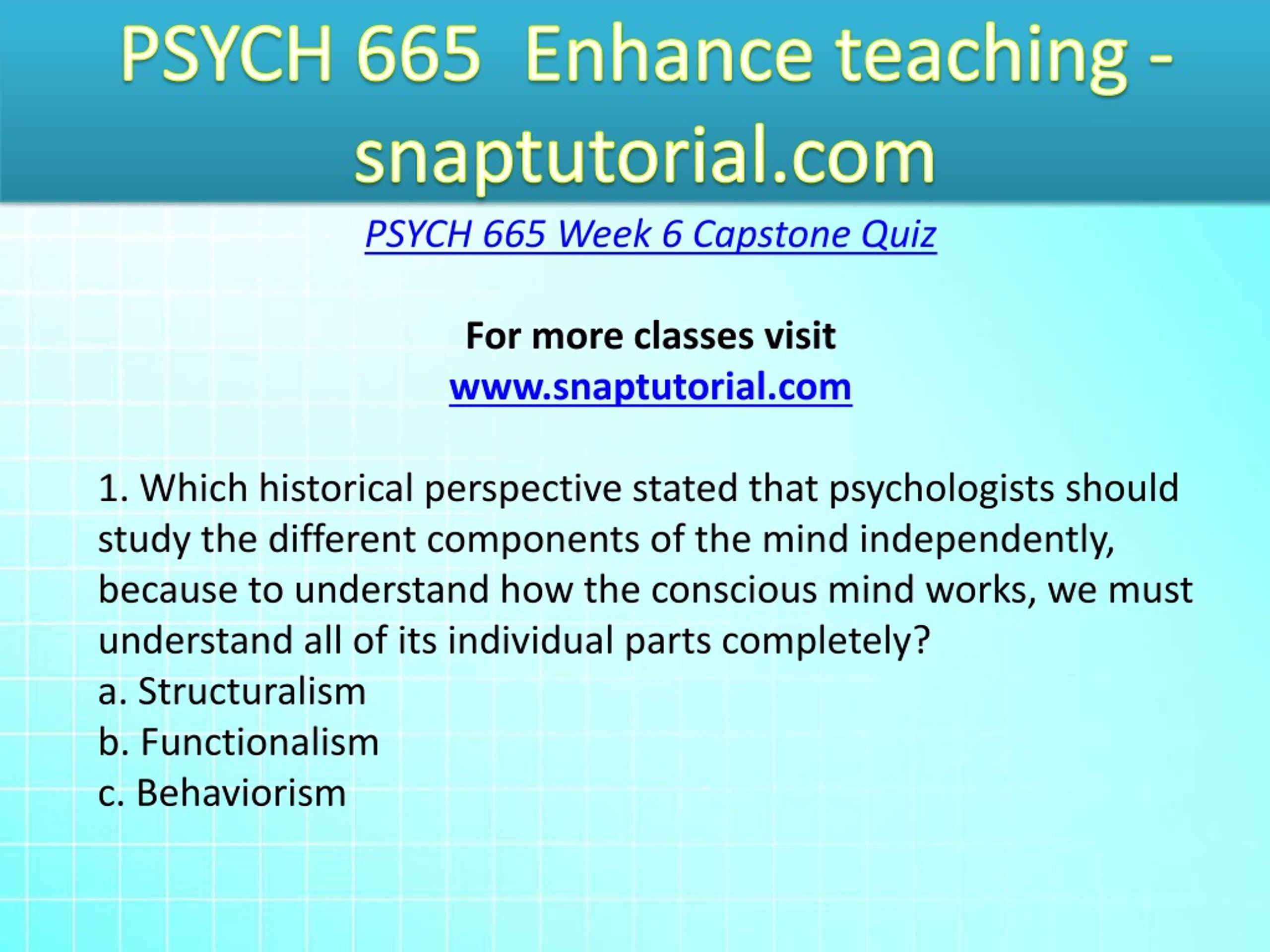 PSYCH 665 Enhance teaching - snaptutorial.com

PSYCH 665 Week 6 Capstone Quiz

For more classes visit
www.snaptutorial.com

1. Which historical perspective stated that psychologists should study the different components of the mind independently, because to understand how the conscious mind works, we must understand all of its individual parts completely?
a. Structuralism
b. Functionalism
c. Behaviorism